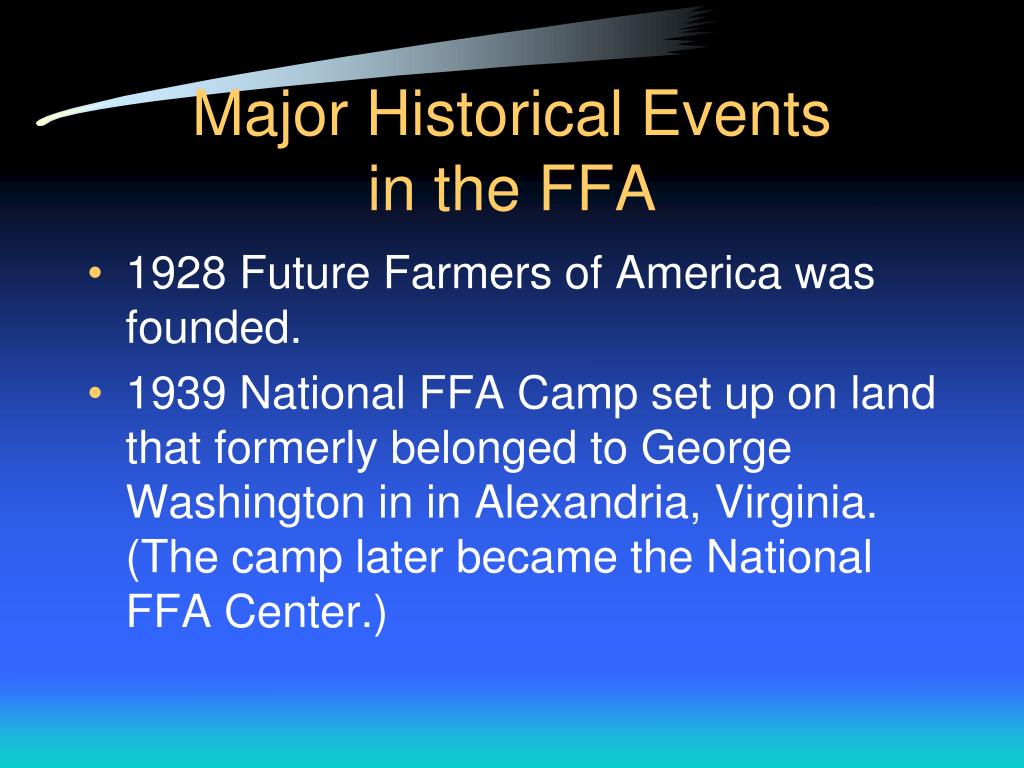 Major Historical Events in the FFA

• 1928 Future Farmers of America was founded.
• 1939 National FFA Camp set up on land that formerly belonged to George Washington in in Alexandria, Virginia. (The camp later became the National FFA Center.)